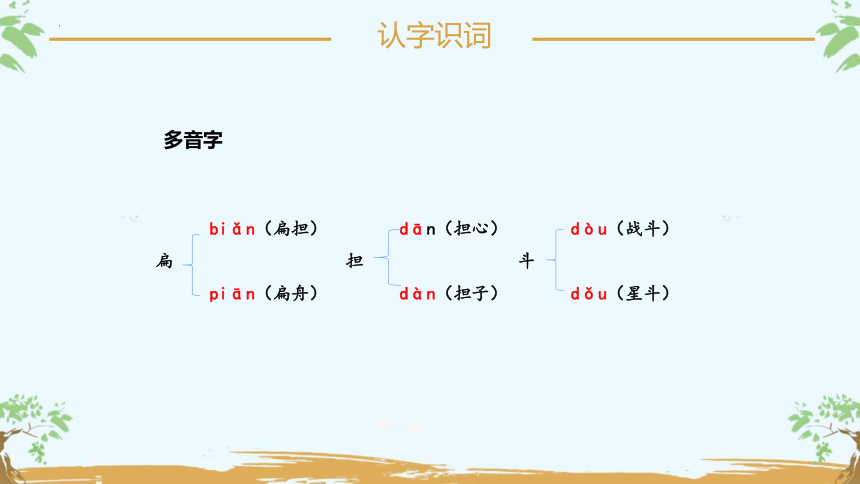 认字识词

多音字

扁
biǎn（扁担）
piān（扁舟）

担
dān（担心）
dàn（担子）

斗
dòu（战斗）
dǒu（星斗）